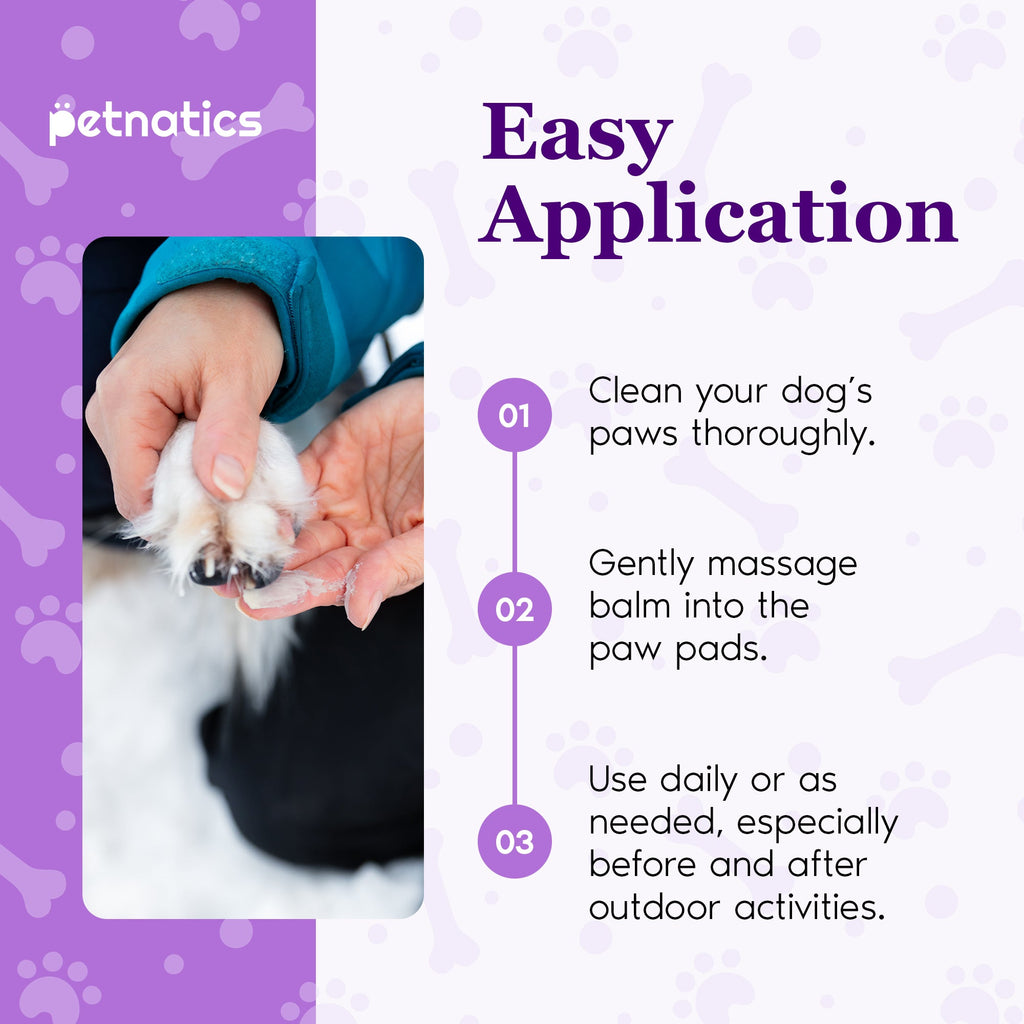 petnatics

Easy Application

01 Clean your dog's paws thoroughly.

02 Gently massage balm into the paw pads.

03 Use daily or as needed, especially before and after outdoor activities.